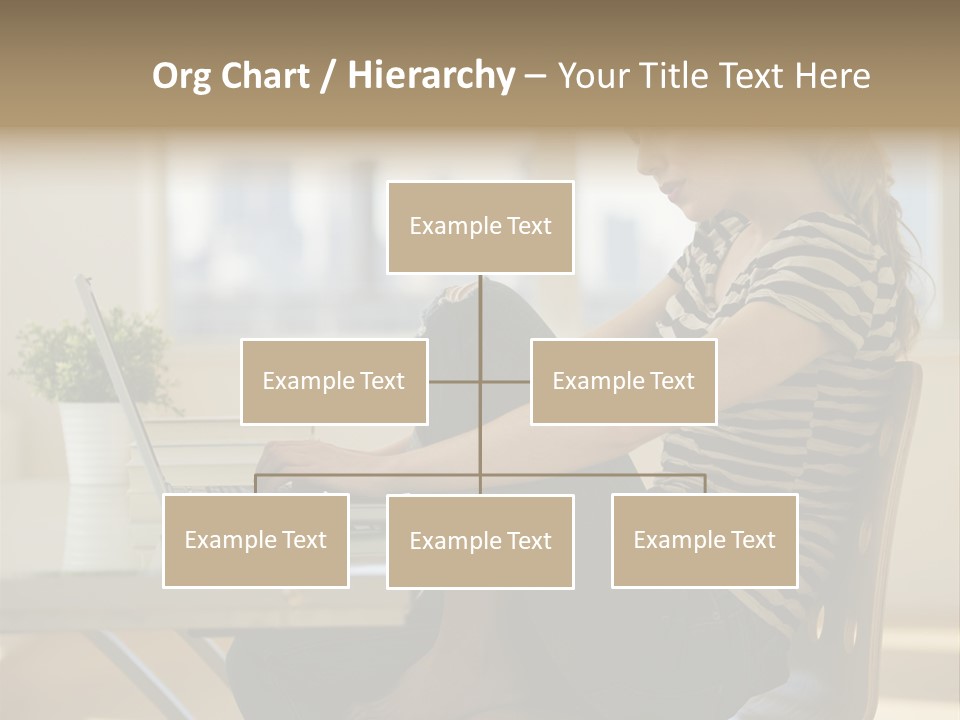 Org Chart / Hierarchy – Your Title Text Here

Example Text

Example Text

Example Text

Example Text

Example Text

Example Text